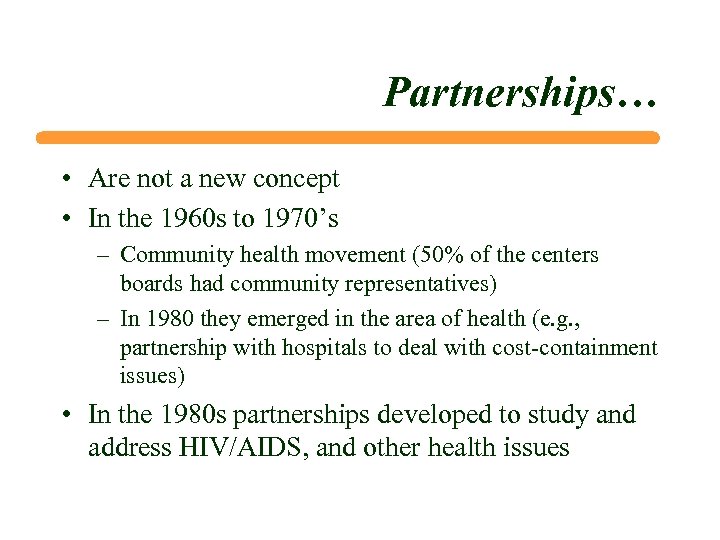 Partnerships…

• Are not a new concept
• In the 1960s to 1970’s
– Community health movement (50% of the centers boards had community representatives)
– In 1980 they emerged in the area of health (e.g., partnership with hospitals to deal with cost-containment issues)
• In the 1980s partnerships developed to study and address HIV/AIDS, and other health issues